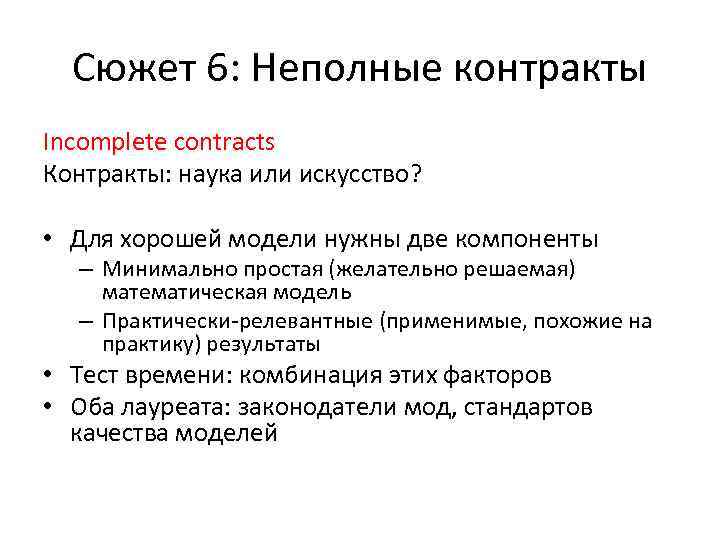 Сюжет 6: Неполные контракты

Incomplete contracts
Контракты: наука или искусство?

• Для хорошей модели нужны две компоненты
– Минимально простая (желательно решаемая) математическая модель
– Практически-релевантные (применимые, похожие на практику) результаты
• Тест времени: комбинация этих факторов
• Оба лауреата: законодатели мод, стандартов качества моделей